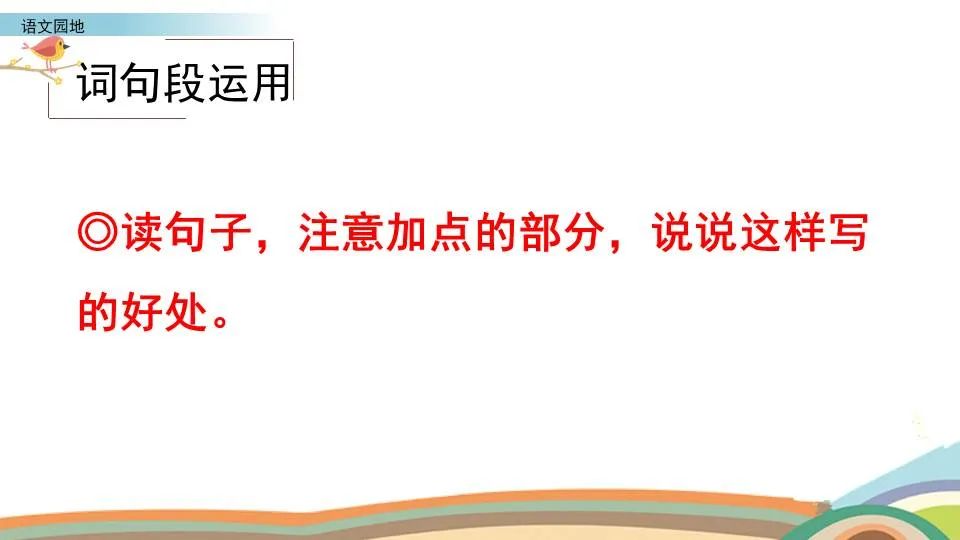 语文园地

词句段运用

◎读句子，注意加点的部分，说说这样写的好处。